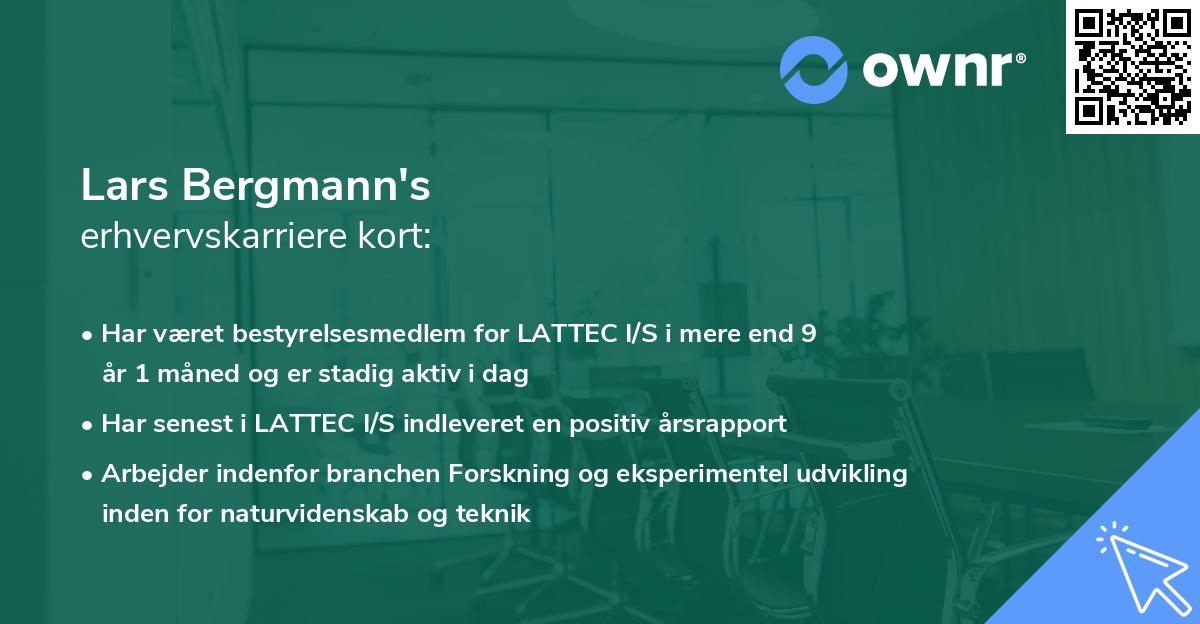 ownr®

Lars Bergmann's
erhvervskarriere kort:

• Har været bestyrelsesmedlem for LATTEC I/S i mere end 9 år 1 måned og er stadig aktiv i dag
• Har senest i LATTEC I/S indleveret en positiv årsrapport
• Arbejder indenfor branchen Forskning og eksperimentel udvikling inden for naturvidenskab og teknik